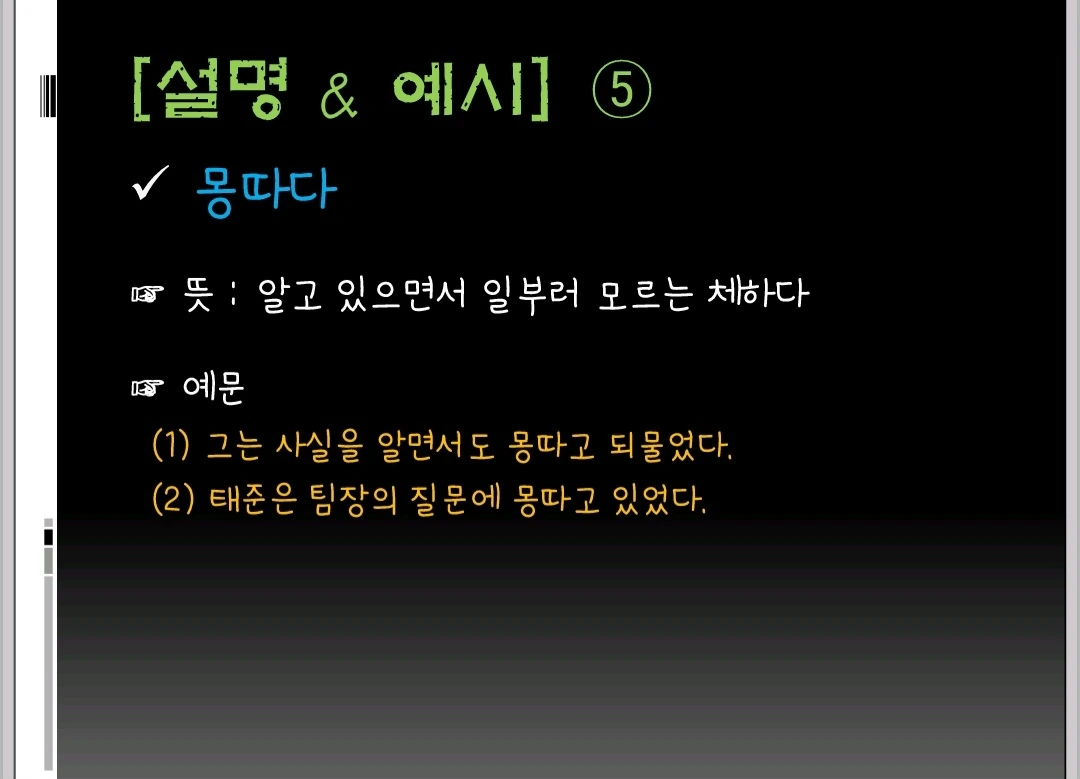 [설명 & 예시] ⑤

✓ 몽따다

☞ 뜻 : 알고 있으면서 일부러 모르는 체하다

☞ 예문

(1) 그는 사실을 알면서도 몽따고 되물었다.

(2) 태준은 팀장의 질문에 몽따고 있었다.